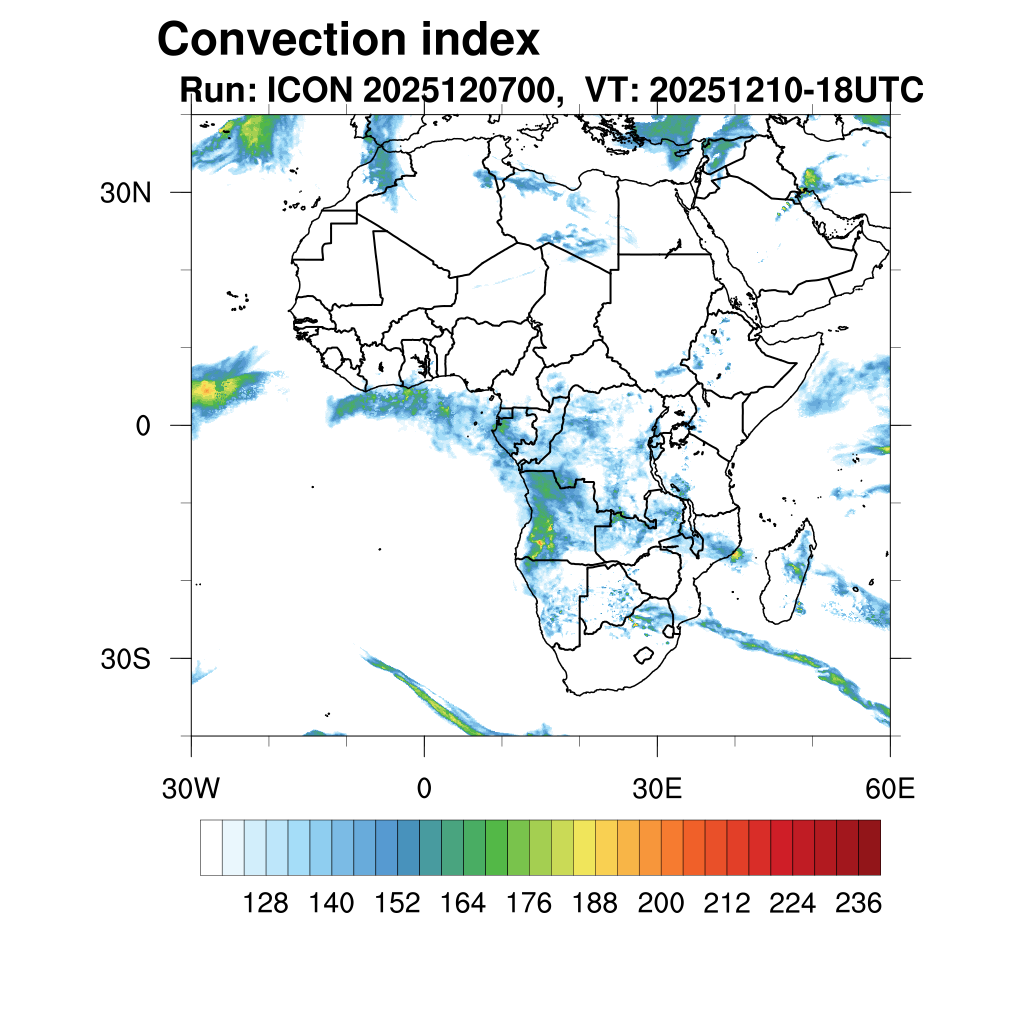 Convection index
Run: ICON 2025120700,  VT: 20251210-18UTC

30N
0
30S

30W
0
30E
60E

128 140 152 164 176 188 200 212 224 236